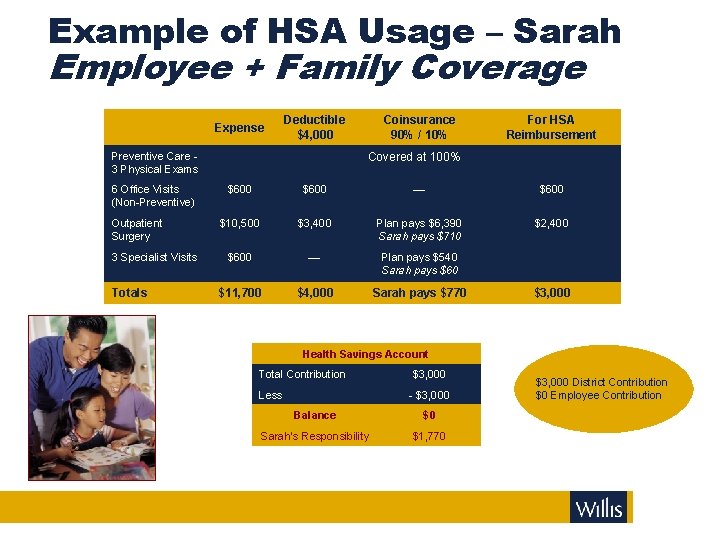 Example of HSA Usage – Sarah
Employee + Family Coverage

| | Expense | Deductible $4,000 | Coinsurance 90% / 10% | For HSA Reimbursement |
|---|---|---|---|---|
| Preventive Care - 3 Physical Exams | | | Covered at 100% | |
| 6 Office Visits (Non-Preventive) | $600 | $600 | — | $600 |
| Outpatient Surgery | $10,500 | $3,400 | Plan pays $6,390 Sarah pays $710 | $2,400 |
| 3 Specialist Visits | $600 | — | Plan pays $540 Sarah pays $60 | |
| Totals | $11,700 | $4,000 | Sarah pays $770 | $3,000 |

| Health Savings Account | |
|---|---|
| Total Contribution | $3,000 |
| Less | - $3,000 |
| Balance | $0 |
| Sarah's Responsibility | $1,770 |

$3,000 District Contribution
$0 Employee Contribution

Willis